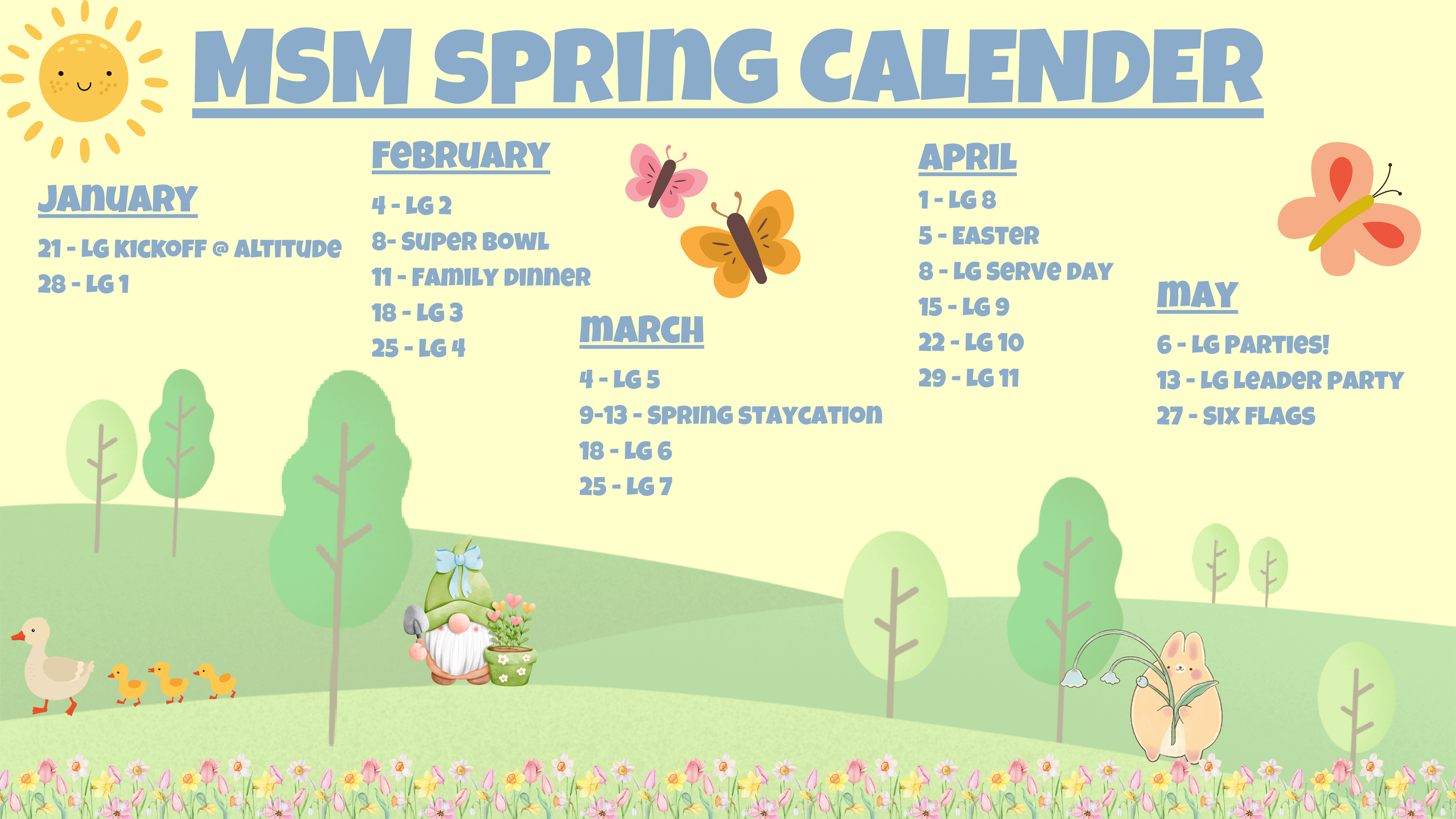 MSM SPRING CALENDER

JANUARY

21 - LG KICKOFF @ ALTITUDE
28 - LG 1

FEBRUARY

4 - LG 2
8- SUPER BOWL
11 - FAMILY DINNER
18 - LG 3
25 - LG 4

MARCH

4 - LG 5
9-13 - SPRING STAYCATION
18 - LG 6
25 - LG 7

APRIL

1 - LG 8
5 - EASTER
8 - LG SERVE DAY
15 - LG 9
22 - LG 10
29 - LG 11

MAY

6 - LG PARTIES!
13 - LG LEADER PARTY
27 - SIX FLAGS